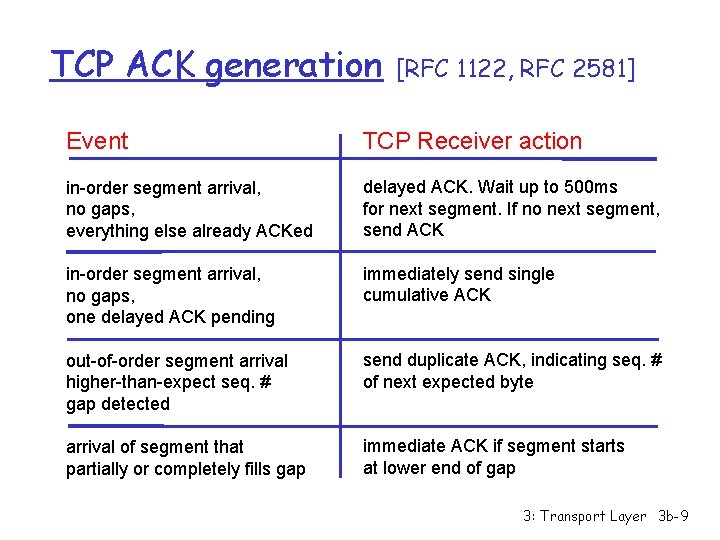 TCP ACK generation [RFC 1122, RFC 2581]

| Event | TCP Receiver action |
|---|---|
| in-order segment arrival, no gaps, everything else already ACKed | delayed ACK. Wait up to 500ms for next segment. If no next segment, send ACK |
| in-order segment arrival, no gaps, one delayed ACK pending | immediately send single cumulative ACK |
| out-of-order segment arrival higher-than-expect seq. # gap detected | send duplicate ACK, indicating seq. # of next expected byte |
| arrival of segment that partially or completely fills gap | immediate ACK if segment starts at lower end of gap |

3: Transport Layer 3b-9